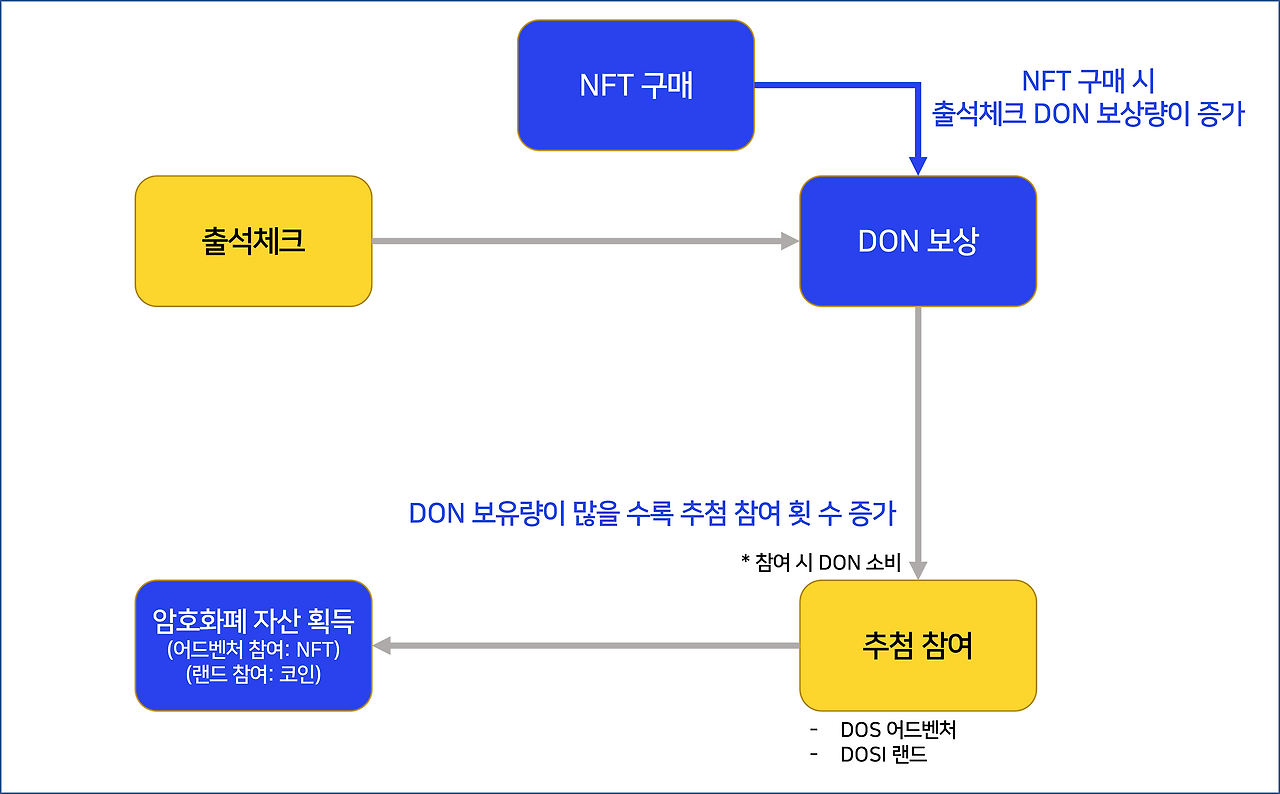 NFT 구매

NFT 구매 시
출석체크 DON 보상량이 증가

출석체크

DON 보상

DON 보유량이 많을 수록 추첨 참여 횟 수 증가

* 참여 시 DON 소비

암호화폐 자산 획득
(어드벤처 참여: NFT)
(랜드 참여: 코인)

추첨 참여

- DOS 어드벤처
- DOSI 랜드